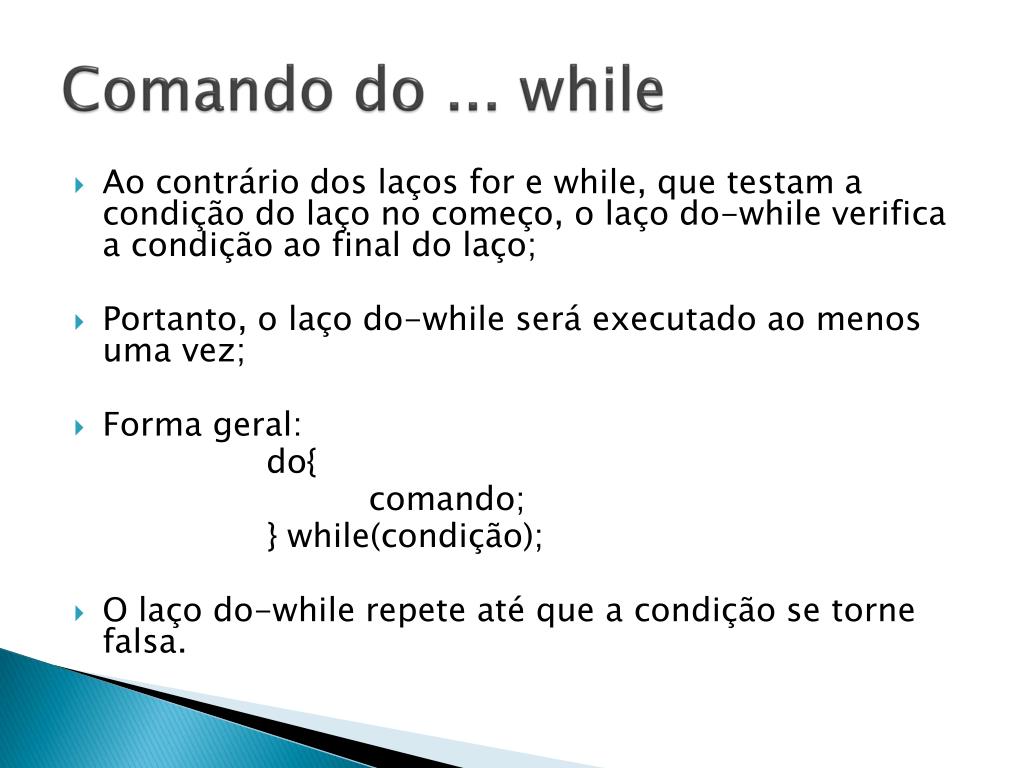 Comando do ... while

Ao contrário dos laços for e while, que testam a condição do laço no começo, o laço do-while verifica a condição ao final do laço;

Portanto, o laço do-while será executado ao menos uma vez;

Forma geral:
do{
comando;
} while(condição);

O laço do-while repete até que a condição se torne falsa.